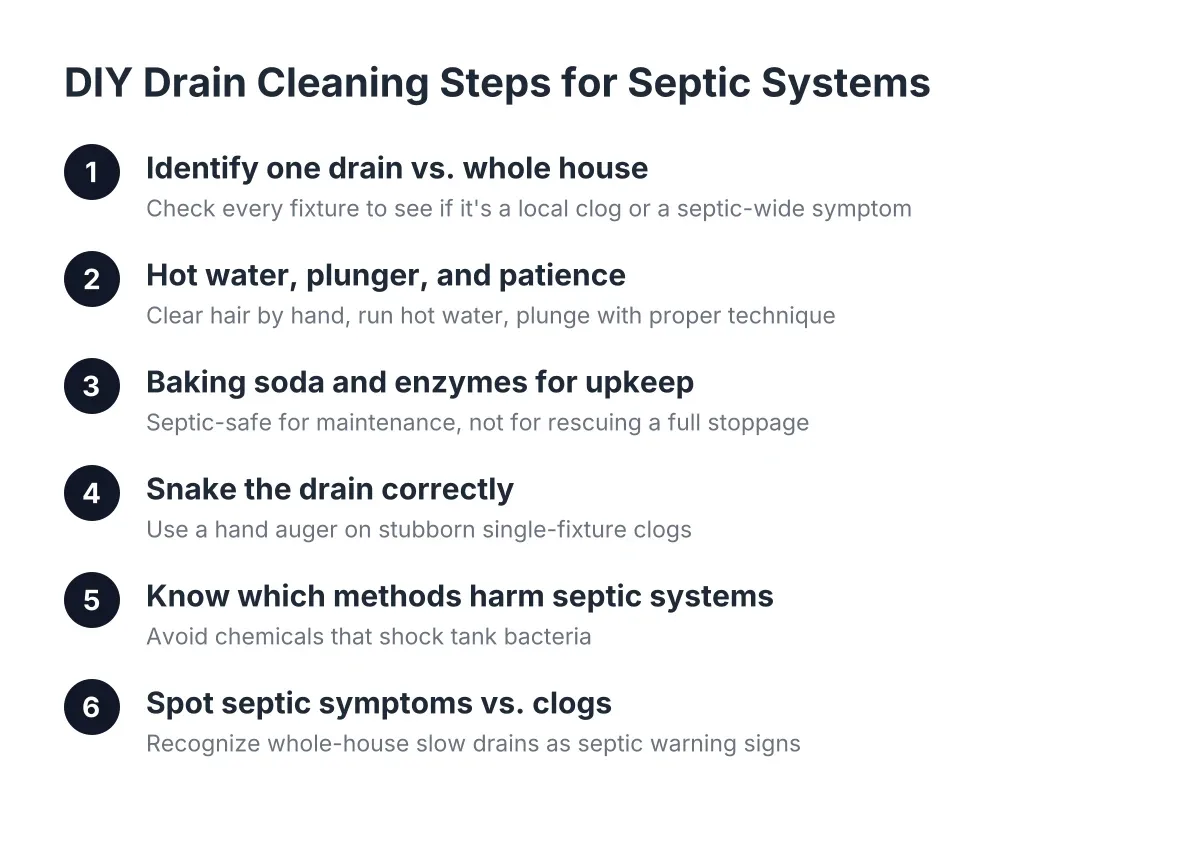 DIY Drain Cleaning Steps for Septic Systems

1
Identify one drain vs. whole house
Check every fixture to see if it's a local clog or a septic-wide symptom

2
Hot water, plunger, and patience
Clear hair by hand, run hot water, plunge with proper technique

3
Baking soda and enzymes for upkeep
Septic-safe for maintenance, not for rescuing a full stoppage

4
Snake the drain correctly
Use a hand auger on stubborn single-fixture clogs

5
Know which methods harm septic systems
Avoid chemicals that shock tank bacteria

6
Spot septic symptoms vs. clogs
Recognize whole-house slow drains as septic warning signs